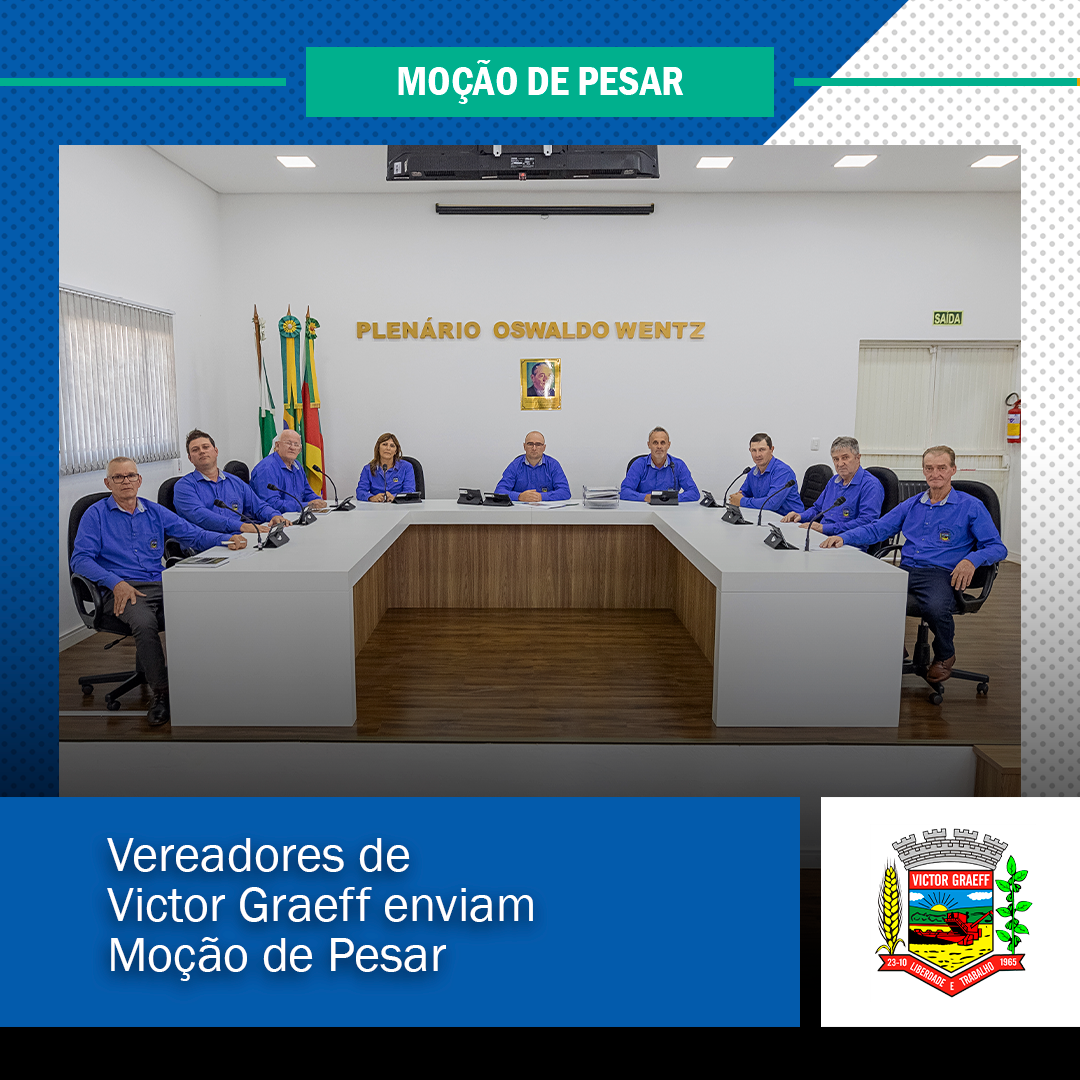 MOÇÃO DE PESAR

PLENÁRIO OSWALDO WENTZ

SAÍDA

Vereadores de Victor Graeff enviam Moção de Pesar

VICTOR GRAEFF

23-10 LIBERDADE E TRABALHO 1965